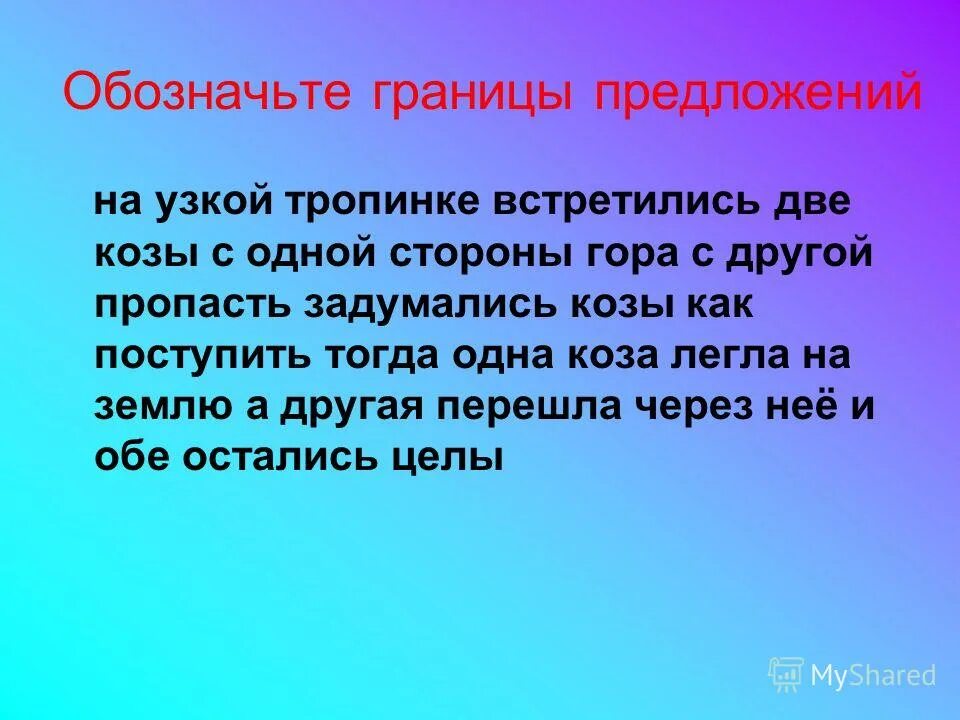 Обозначьте границы предложений

на узкой тропинке встретились две козы с одной стороны гора с другой пропасть задумались козы как поступить тогда одна коза легла на землю а другая перешла через неё и обе остались целы

MyShared